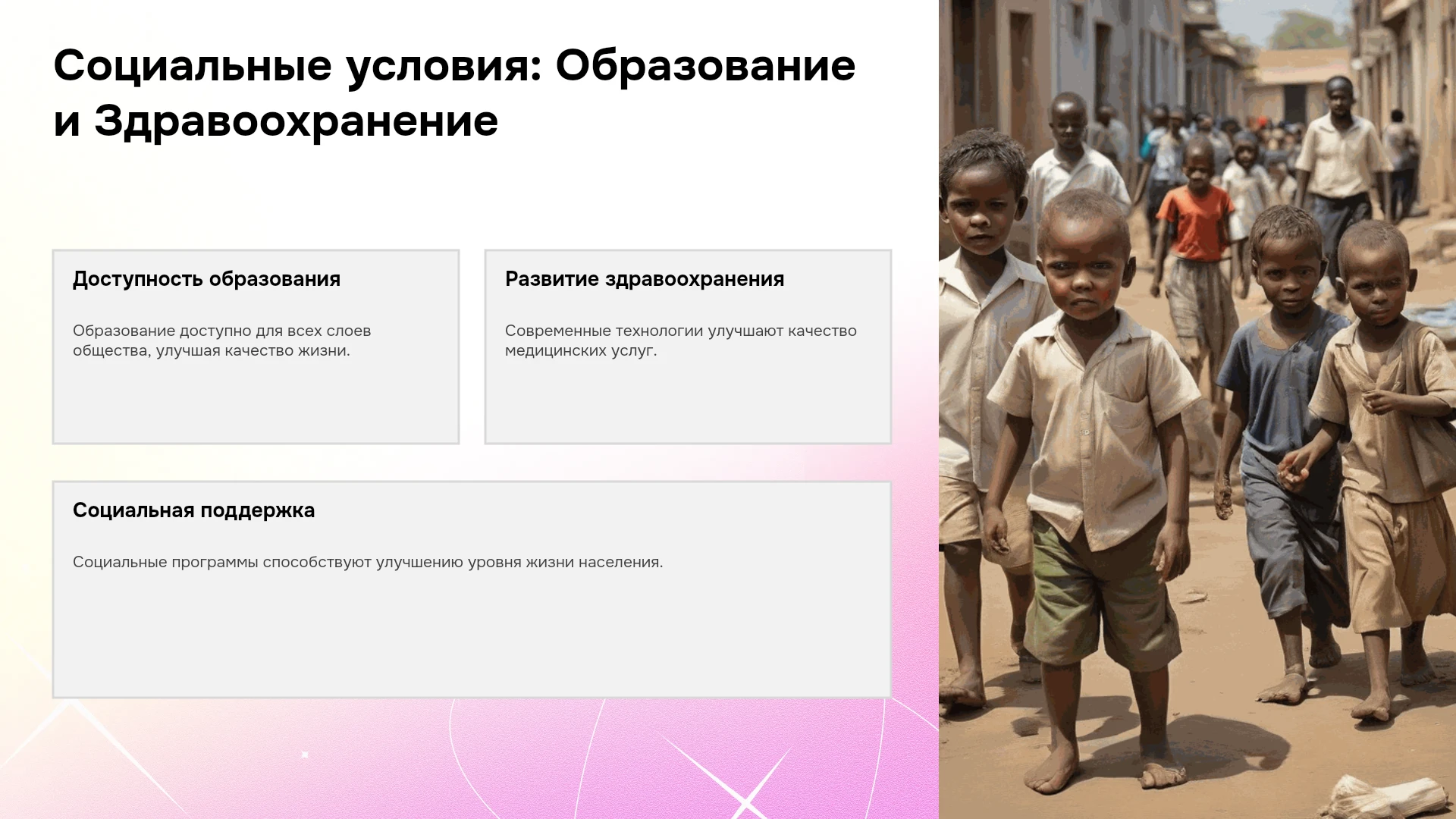 Социальные условия: Образование и Здравоохранение

Доступность образования

Образование доступно для всех слоев общества, улучшая качество жизни.

Развитие здравоохранения

Современные технологии улучшают качество медицинских услуг.

Социальная поддержка

Социальные программы способствуют улучшению уровня жизни населения.